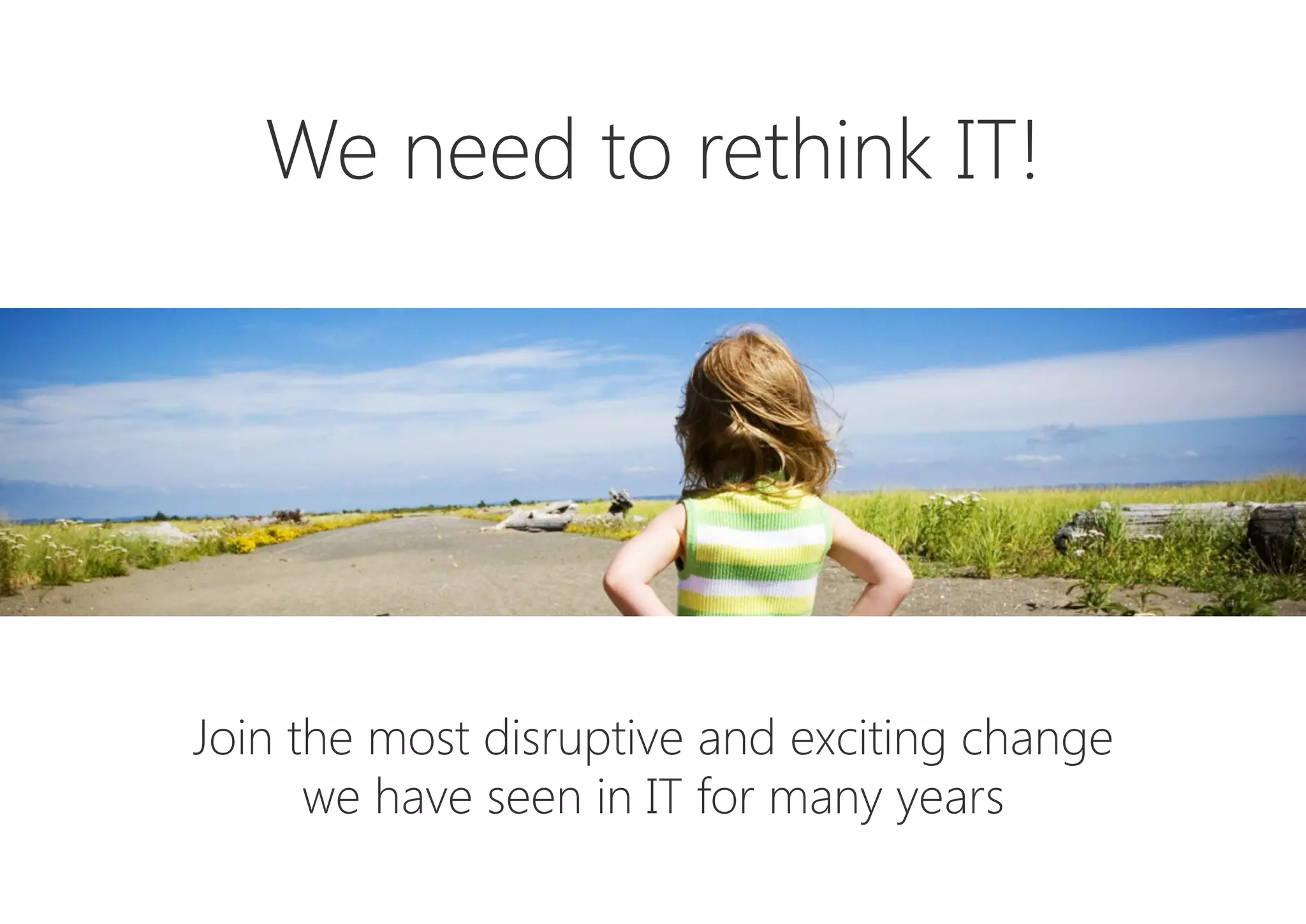 We need to rethink IT!

Join the most disruptive and exciting change we have seen in IT for many years